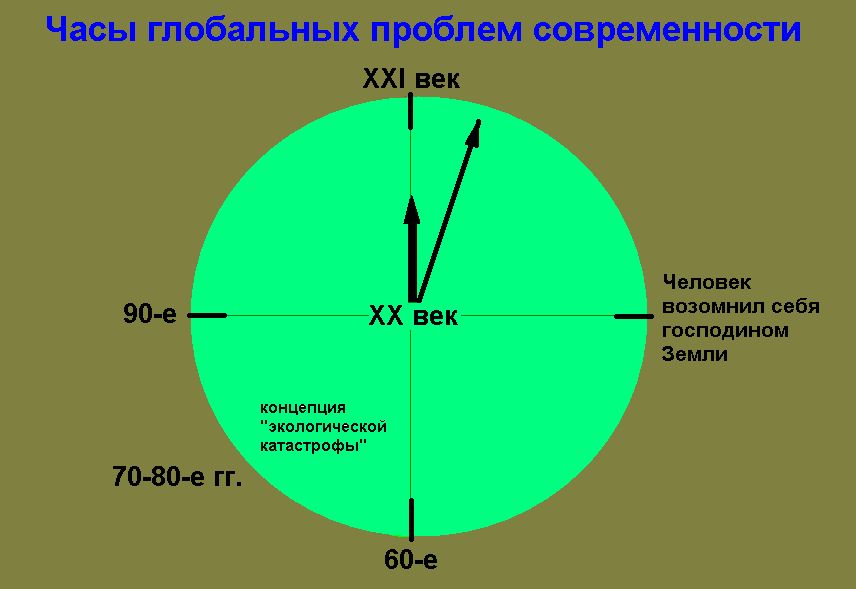 Часы глобальных проблем современности

XXI век

90-е

XX век

Человек возомнил себя господином Земли

концепция "экологической катастрофы"

70-80-е гг.

60-е